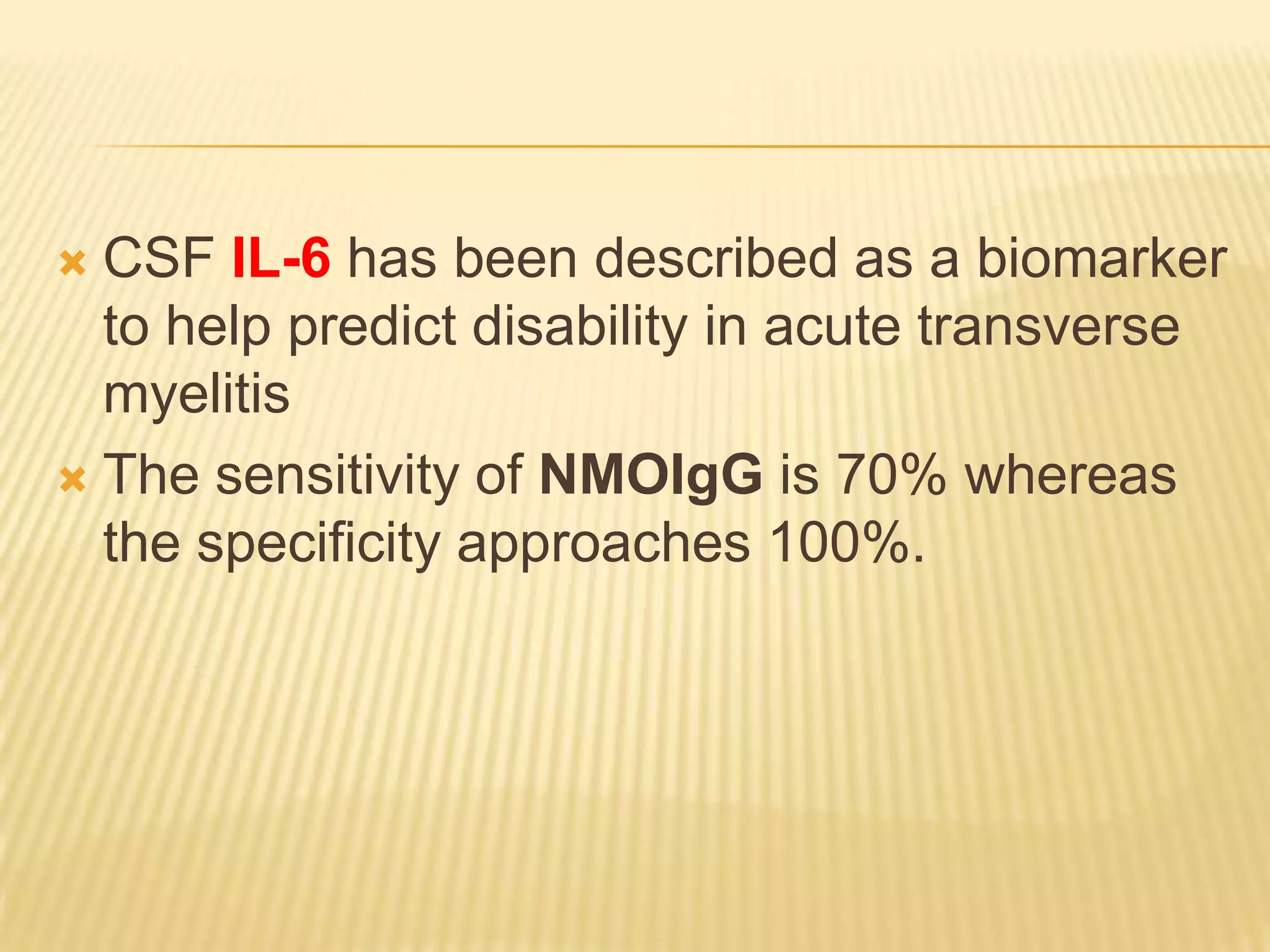 CSF IL-6 has been described as a biomarker to help predict disability in acute transverse myelitis

The sensitivity of NMOIgG is 70% whereas the specificity approaches 100%.